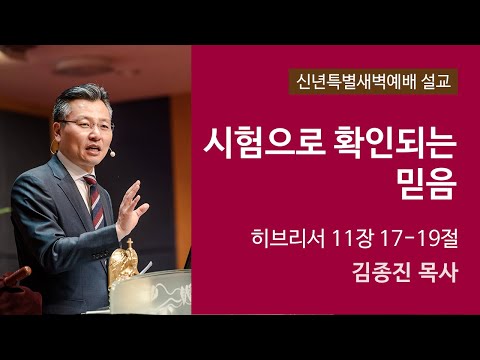 신년특별새벽예배 설교

시험으로 확인되는 믿음

히브리서 11장 17-19절

김종진 목사